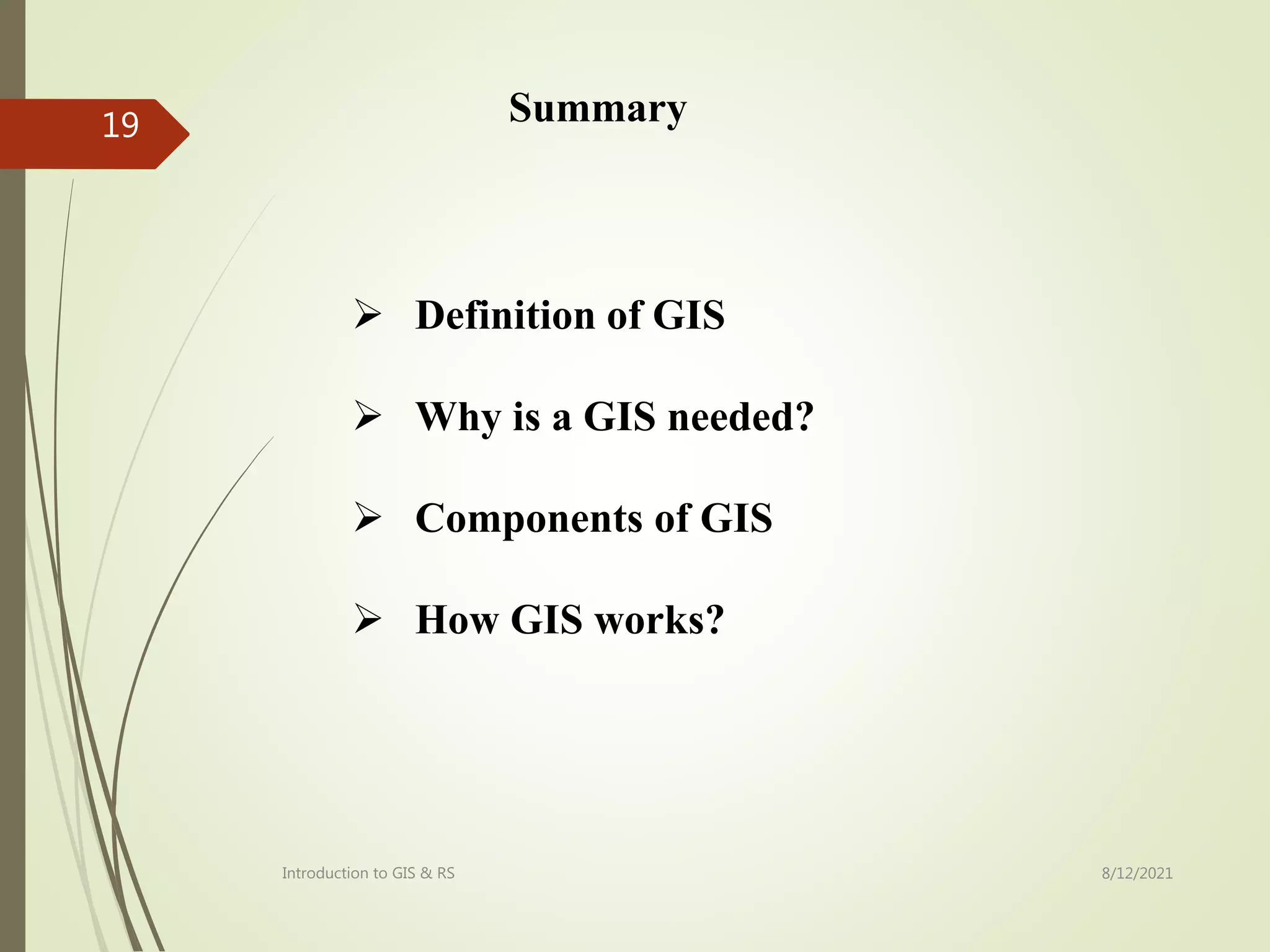 19

Summary

➢ Definition of GIS

➢ Why is a GIS needed?

➢ Components of GIS

➢ How GIS works?

Introduction to GIS & RS

8/12/2021